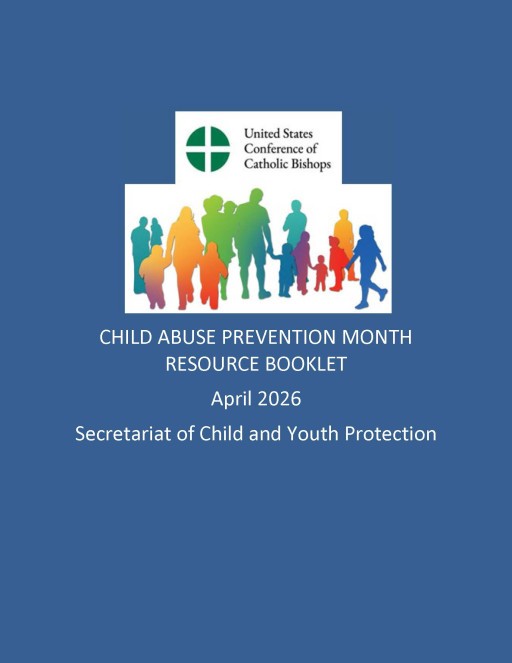 United States Conference of Catholic Bishops

CHILD ABUSE PREVENTION MONTH RESOURCE BOOKLET

April 2026

Secretariat of Child and Youth Protection